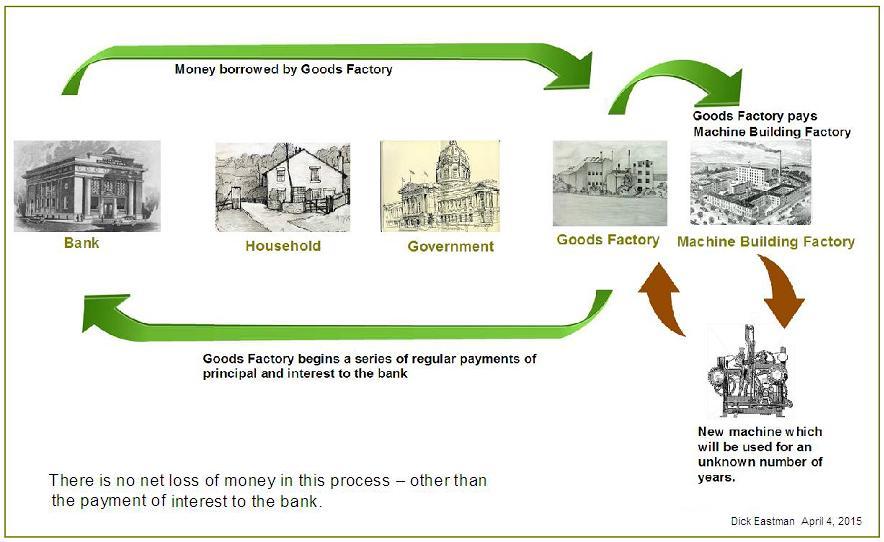 Money borrowed by Goods Factory

Goods Factory pays Machine Building Factory

Bank

Household

Government

Goods Factory

Machine Building Factory

Goods Factory begins a series of regular payments of principal and interest to the bank

New machine which will be used for an unknown number of years.

There is no net loss of money in this process – other than the payment of interest to the bank.

Dick Eastman April 4, 2015